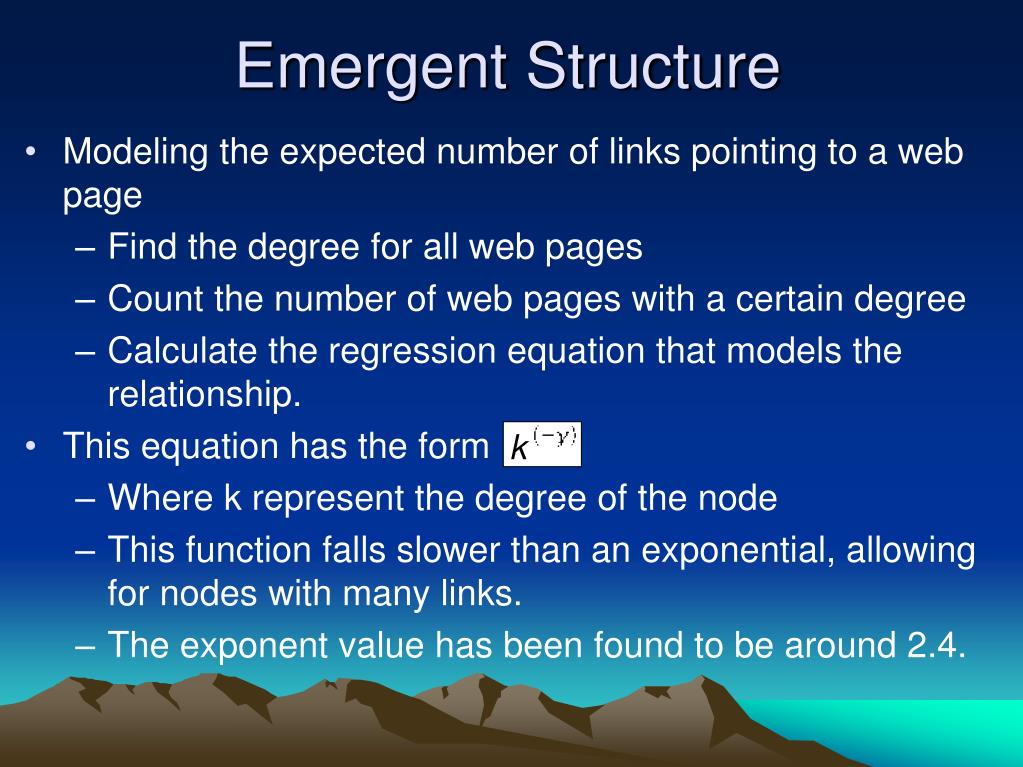 Emergent Structure

• Modeling the expected number of links pointing to a web page
– Find the degree for all web pages
– Count the number of web pages with a certain degree
– Calculate the regression equation that models the relationship.
• This equation has the form $k^{(-\gamma)}$
– Where k represent the degree of the node
– This function falls slower than an exponential, allowing for nodes with many links.
– The exponent value has been found to be around 2.4.